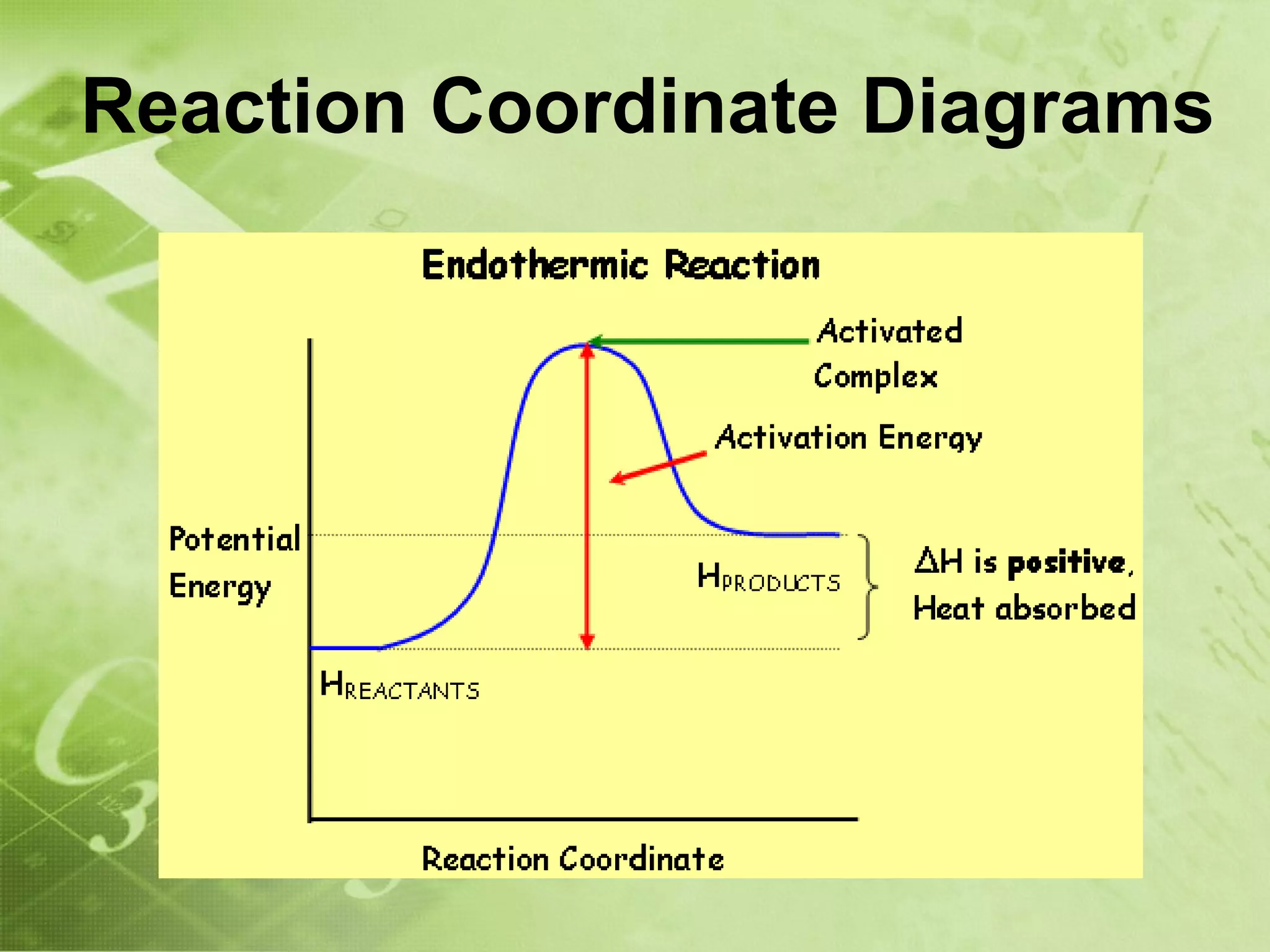 Reaction Coordinate Diagrams

Endothermic Reaction

Activated Complex

Activation Energy

Potential Energy

$H_{PRODUCTS}$

$\Delta H$ is positive, Heat absorbed

$H_{REACTANTS}$

Reaction Coordinate